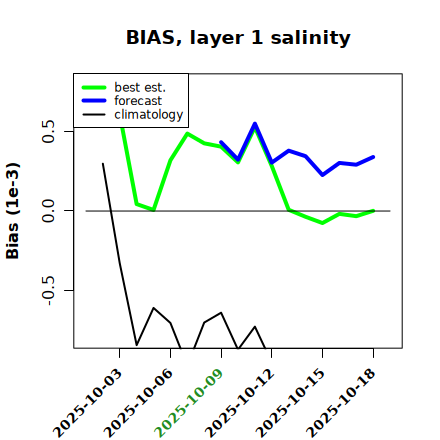 BIAS, layer 1 salinity

best est.
forecast
climatology

Bias (1e-3)

0.5
0.0
-0.5

2025-10-03
2025-10-06
2025-10-09
2025-10-12
2025-10-15
2025-10-18